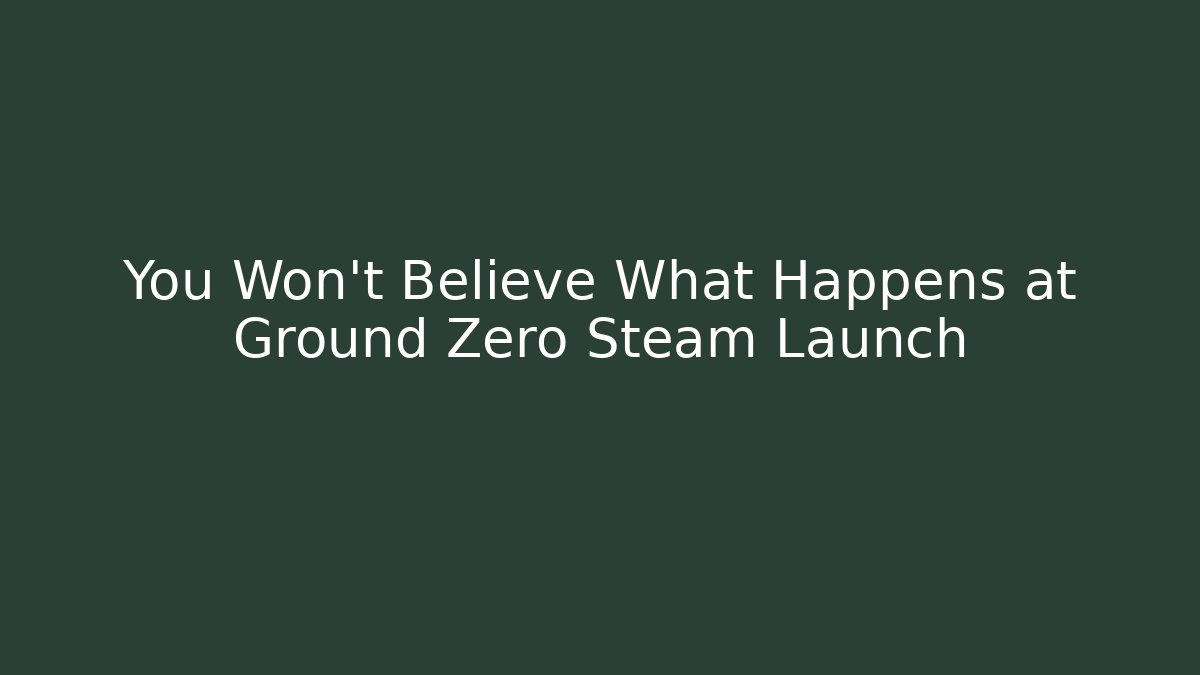 You Won't Believe What Happens at Ground Zero Steam Launch